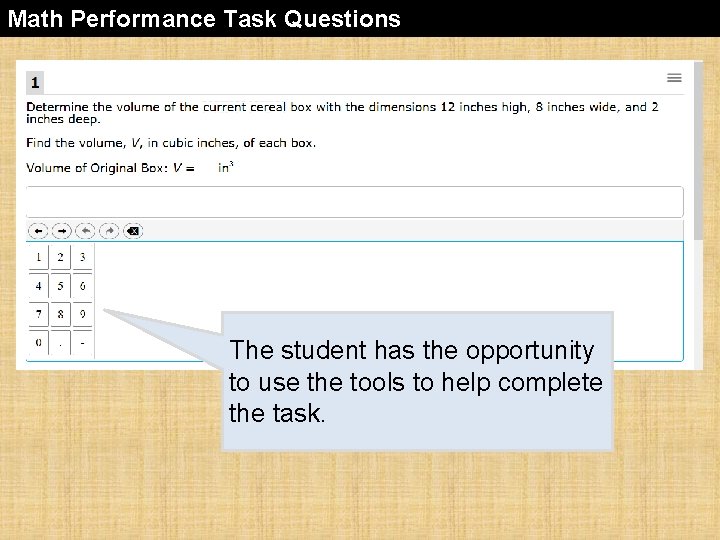 Math Performance Task Questions

1

Determine the volume of the current cereal box with the dimensions 12 inches high, 8 inches wide, and 2 inches deep.

Find the volume, $V$, in cubic inches, of each box.

Volume of Original Box: $V =$ $in^3$

| 1 | 2 | 3 |
|---|---|---|
| 4 | 5 | 6 |
| 7 | 8 | 9 |
| 0 | . | - |

The student has the opportunity to use the tools to help complete the task.